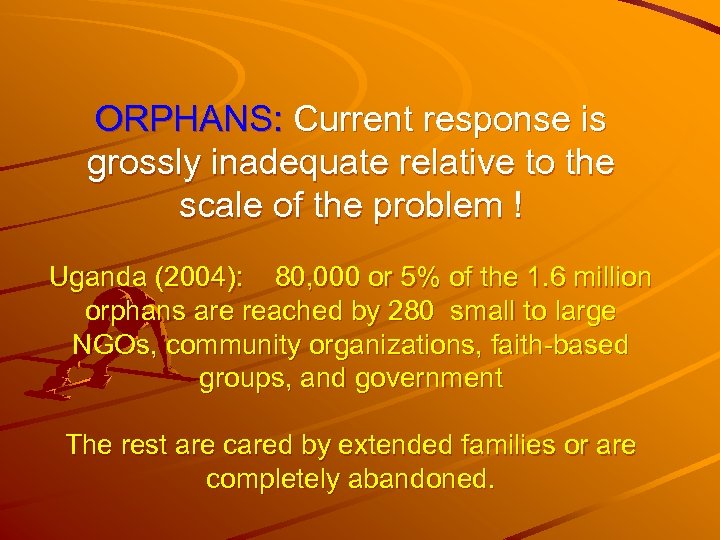 ORPHANS: Current response is grossly inadequate relative to the scale of the problem !

Uganda (2004): 80,000 or 5% of the 1.6 million orphans are reached by 280 small to large NGOs, community organizations, faith-based groups, and government

The rest are cared by extended families or are completely abandoned.